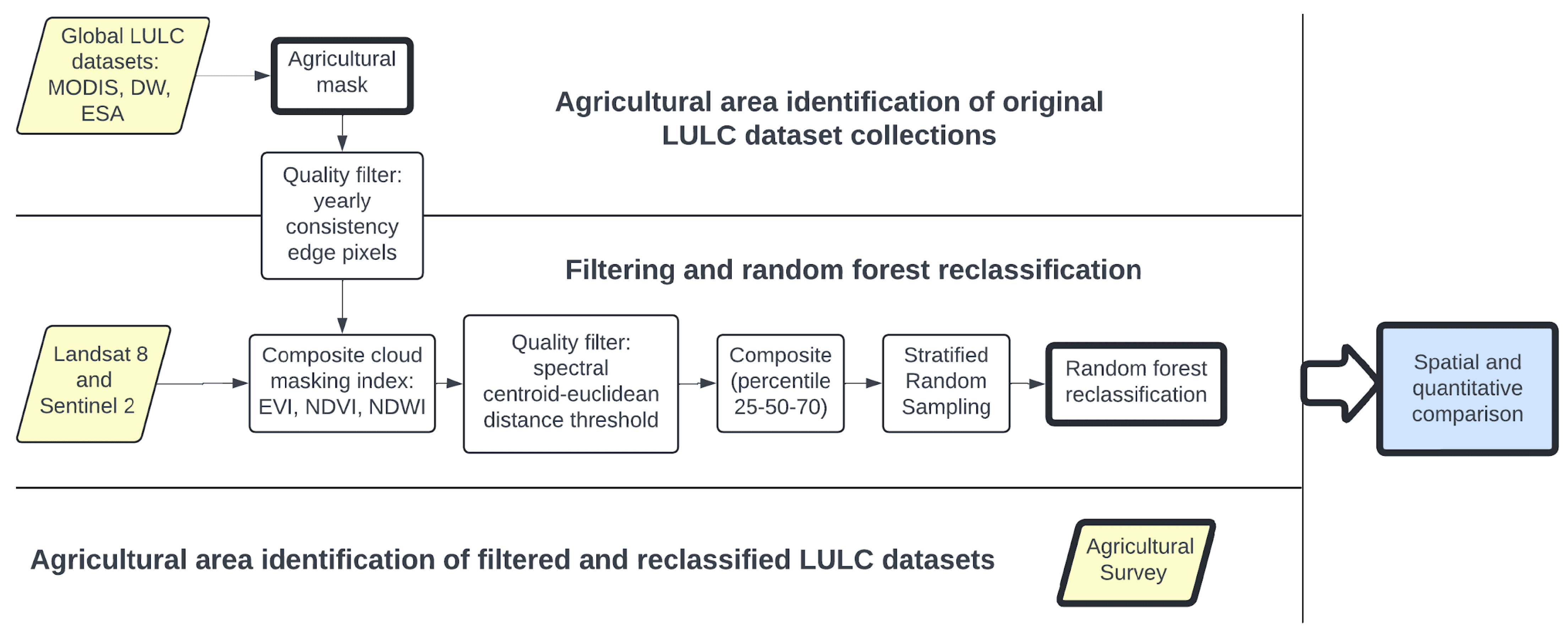 Global LULC datasets: MODIS, DW, ESA

Agricultural mask

Agricultural area identification of original LULC dataset collections

Quality filter: yearly consistency edge pixels

Filtering and random forest reclassification

Landsat 8 and Sentinel 2

Composite cloud masking index: EVI, NDVI, NDWI

Quality filter: spectral centroid-euclidean distance threshold

Composite (percentile 25-50-70)

Stratified Random Sampling

Random forest reclassification

Spatial and quantitative comparison

Agricultural area identification of filtered and reclassified LULC datasets

Agricultural Survey